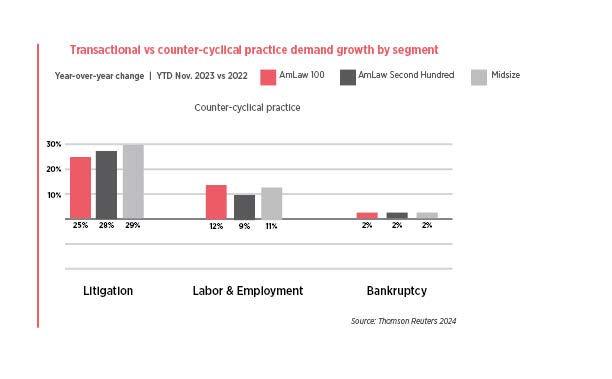 Transactional vs counter-cyclical practice demand growth by segment

Year-over-year change | YTD Nov. 2023 vs 2022

AmLaw 100

AmLaw Second Hundred

Midsize

Counter-cyclical practice

30%

20%

10%

25%

28%

29%

12%

9%

11%

2%

2%

2%

Litigation

Labor & Employment

Bankruptcy

Source: Thomson Reuters 2024